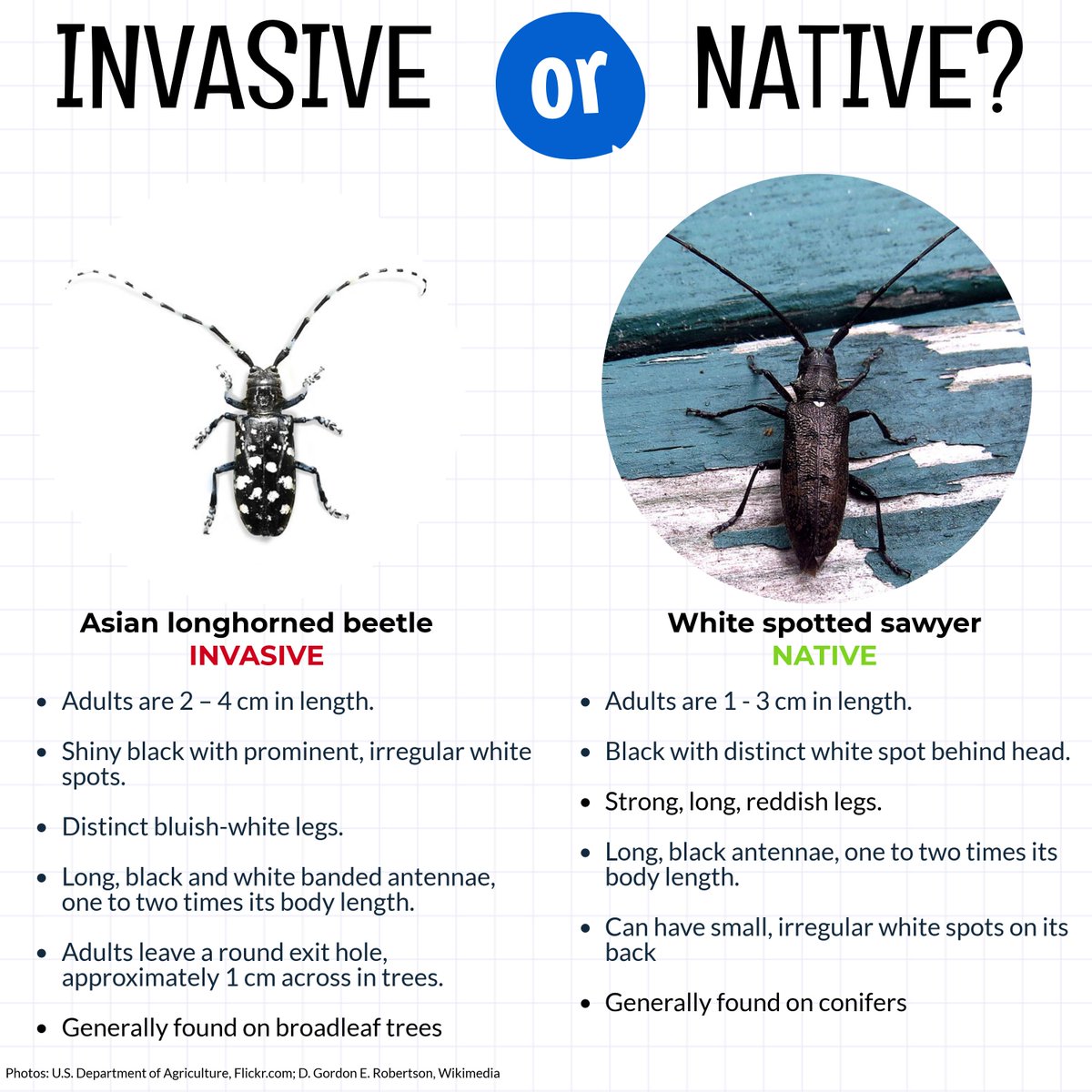 INVASIVE or NATIVE?

Asian longhorned beetle
INVASIVE

- Adults are 2 – 4 cm in length.
- Shiny black with prominent, irregular white spots.
- Distinct bluish-white legs.
- Long, black and white banded antennae, one to two times its body length.
- Adults leave a round exit hole, approximately 1 cm across in trees.
- Generally found on broadleaf trees

White spotted sawyer
NATIVE

- Adults are 1 - 3 cm in length.
- Black with distinct white spot behind head.
- Strong, long, reddish legs.
- Long, black antennae, one to two times its body length.
- Can have small, irregular white spots on its back
- Generally found on conifers

Photos: U.S. Department of Agriculture, Flickr.com; D. Gordon E. Robertson, Wikimedia